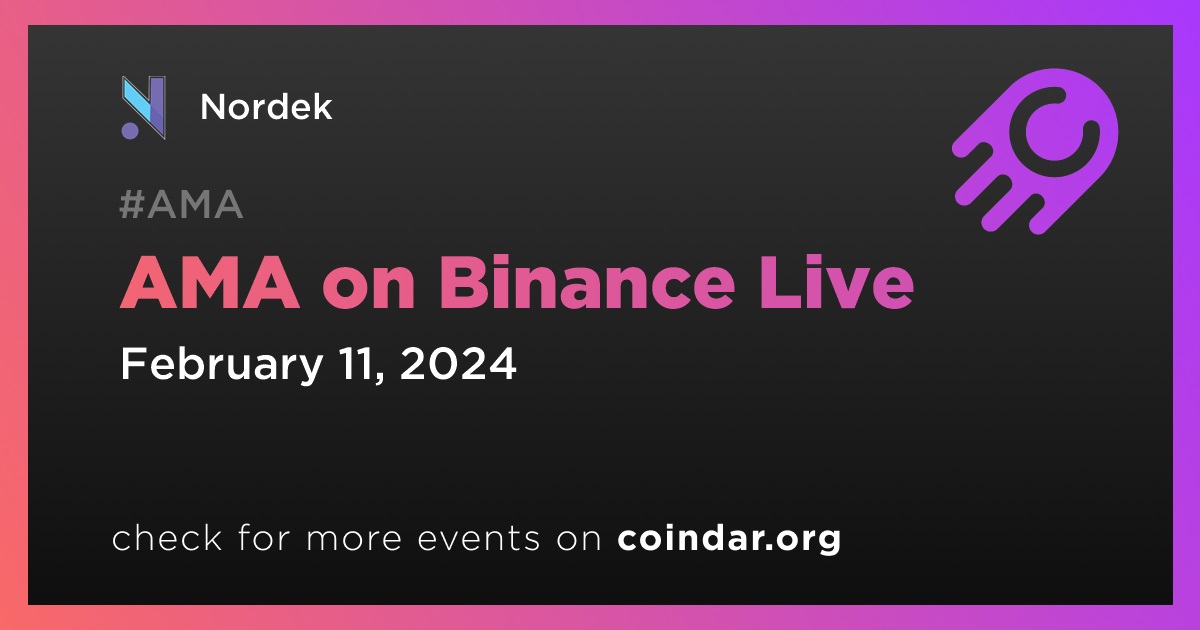 Nordek

#AMA

AMA on Binance Live

February 11, 2024

check for more events on coindar.org